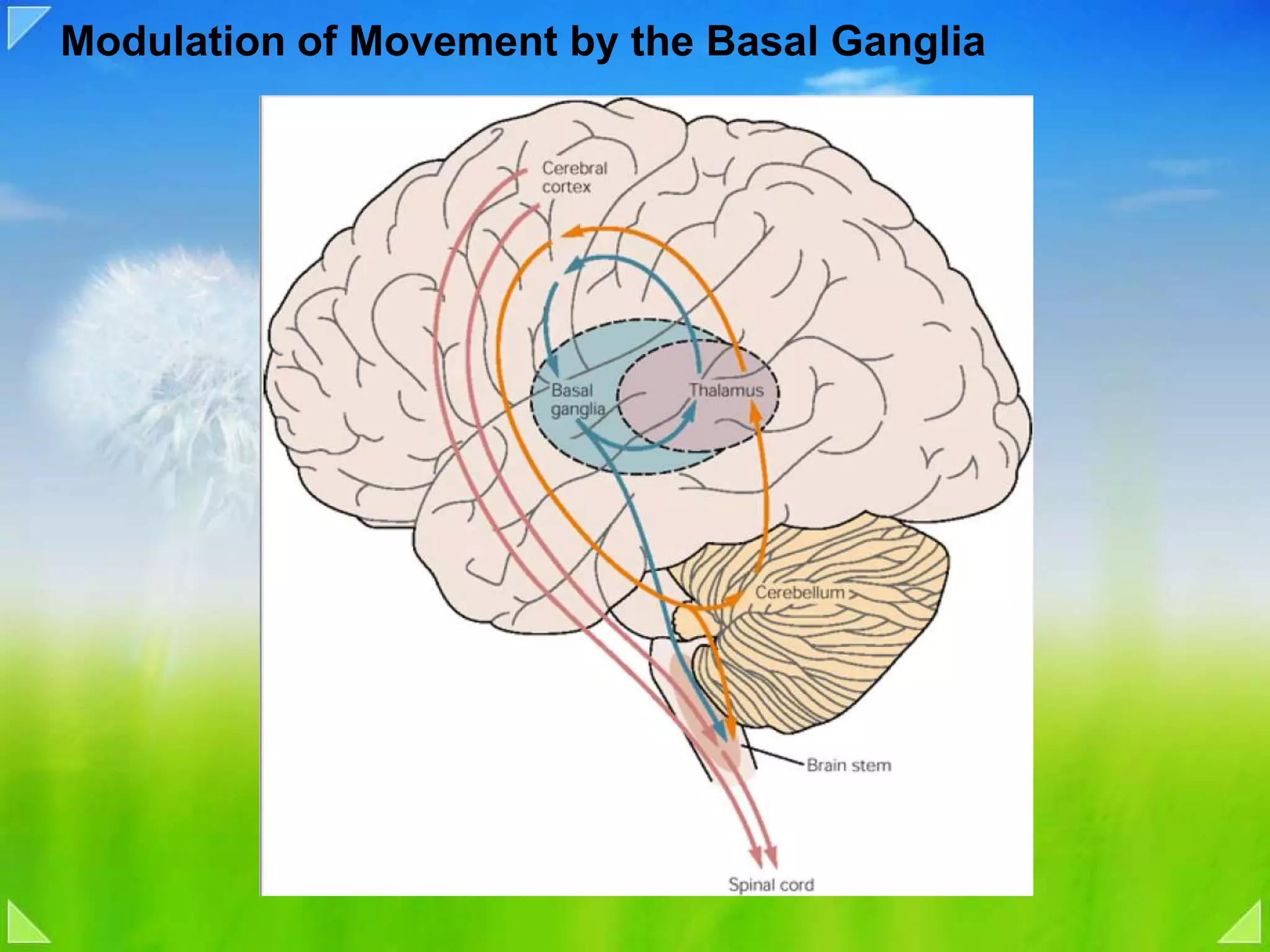 Modulation of Movement by the Basal Ganglia

Cerebral cortex

Basal ganglia

Thalamus

Cerebellum

Brain stem

Spinal cord